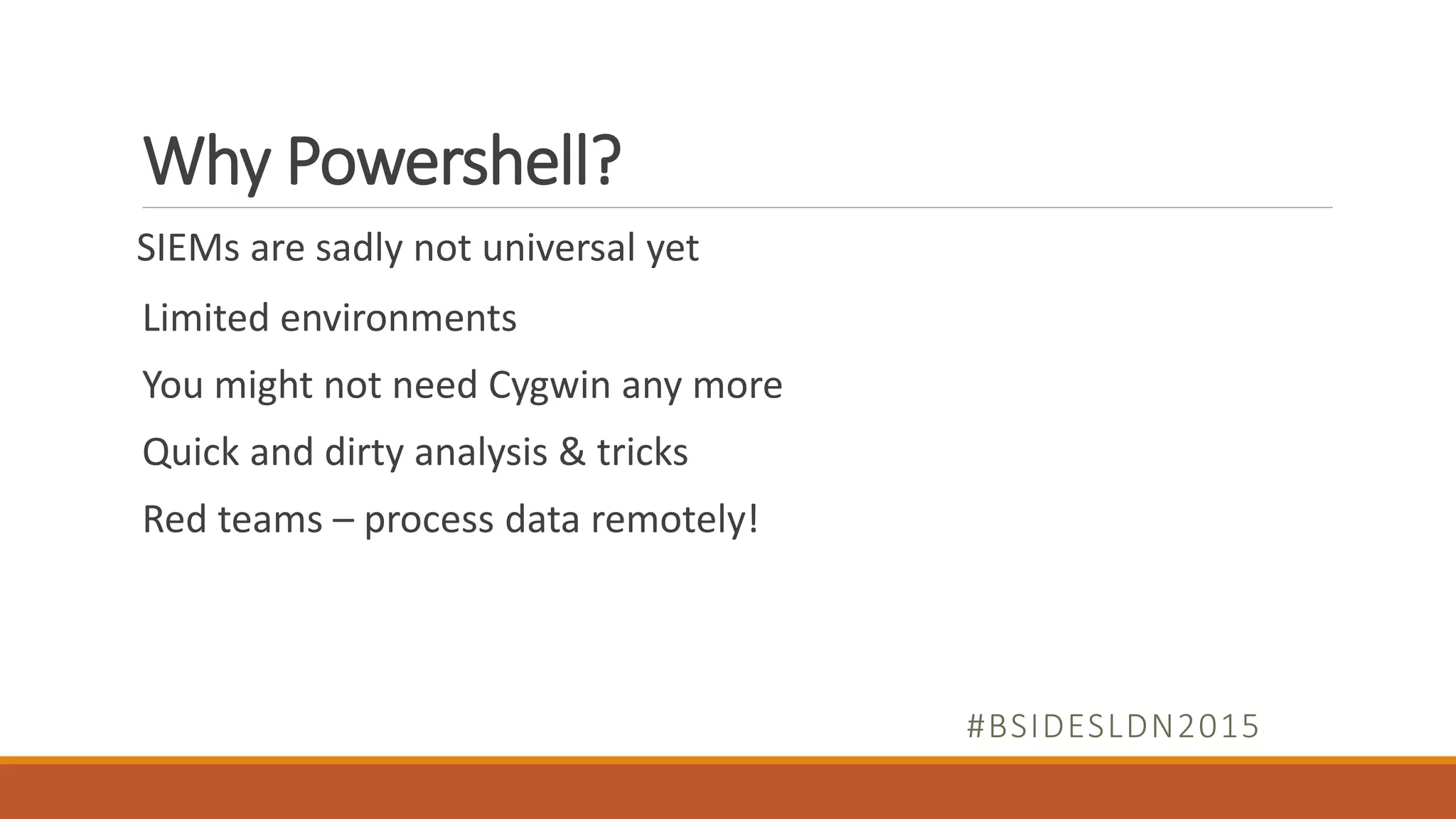 Why Powershell?

SIEMs are sadly not universal yet

Limited environments

You might not need Cygwin any more

Quick and dirty analysis & tricks

Red teams – process data remotely!

#BSIDESLDN2015